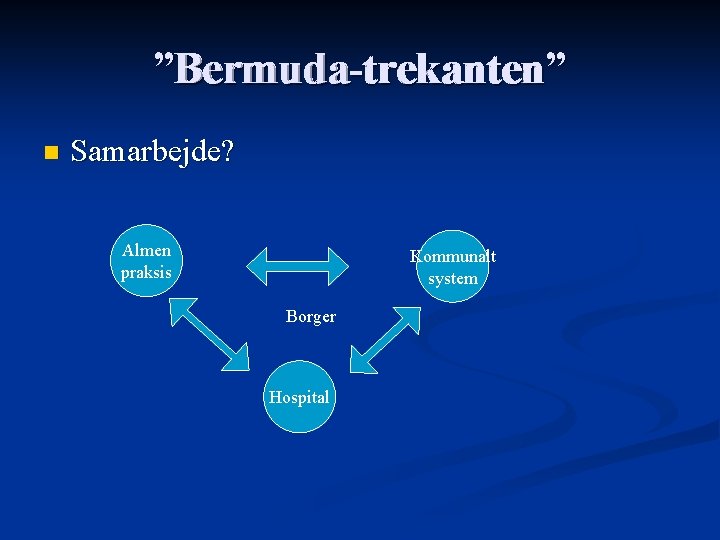 ”Bermuda-trekanten”

Samarbejde?

Almen praksis

Kommunalt system

Borger

Hospital